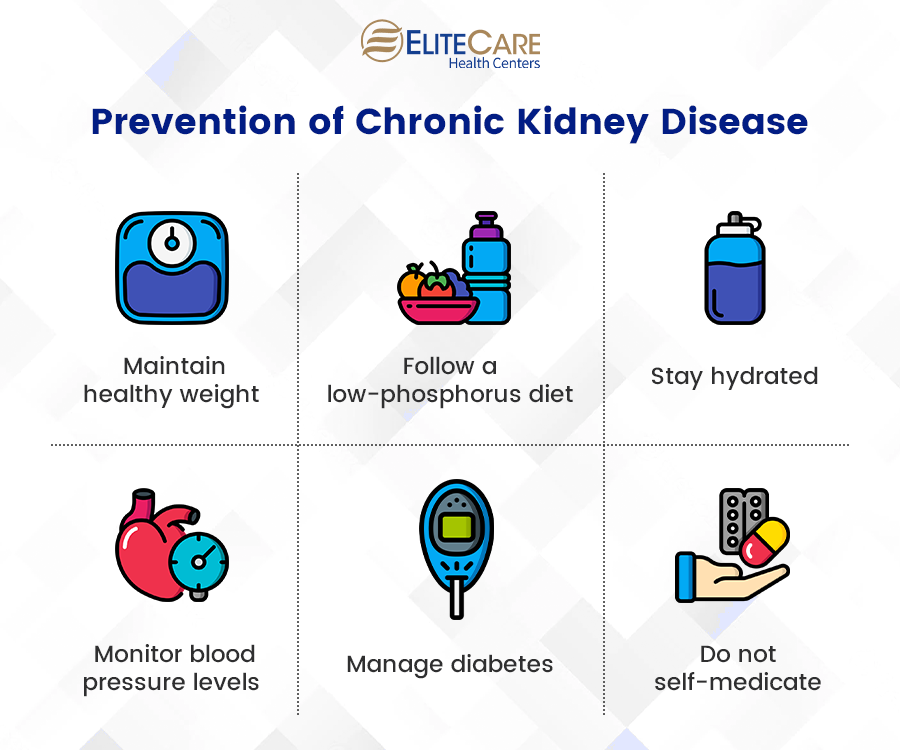 ELITECARE
Health Centers

Prevention of Chronic Kidney Disease

Maintain healthy weight

Follow a low-phosphorus diet

Stay hydrated

Monitor blood pressure levels

Manage diabetes

Do not self-medicate